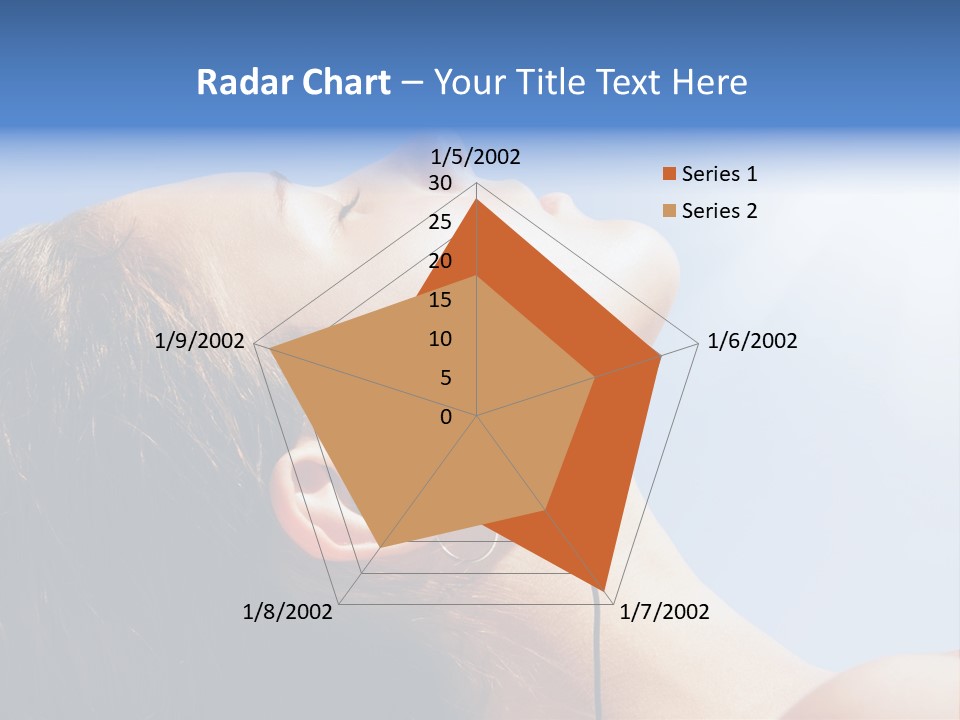 Radar Chart – Your Title Text Here

1/5/2002
30
25
20
15
10
5
0
1/6/2002
1/7/2002
1/8/2002
1/9/2002

Series 1
Series 2